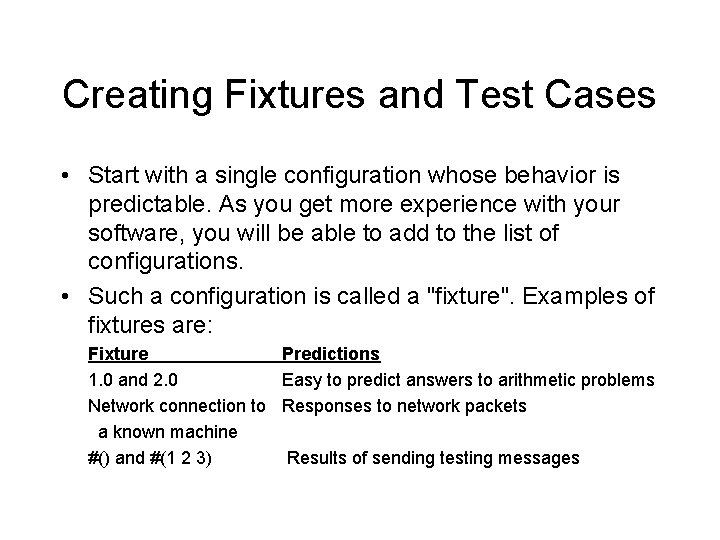 Creating Fixtures and Test Cases

• Start with a single configuration whose behavior is predictable. As you get more experience with your software, you will be able to add to the list of configurations.

• Such a configuration is called a "fixture". Examples of fixtures are:

| Fixture | Predictions |
|---|---|
| 1.0 and 2.0 | Easy to predict answers to arithmetic problems |
| Network connection to a known machine | Responses to network packets |
| #() and #(1 2 3) | Results of sending testing messages |